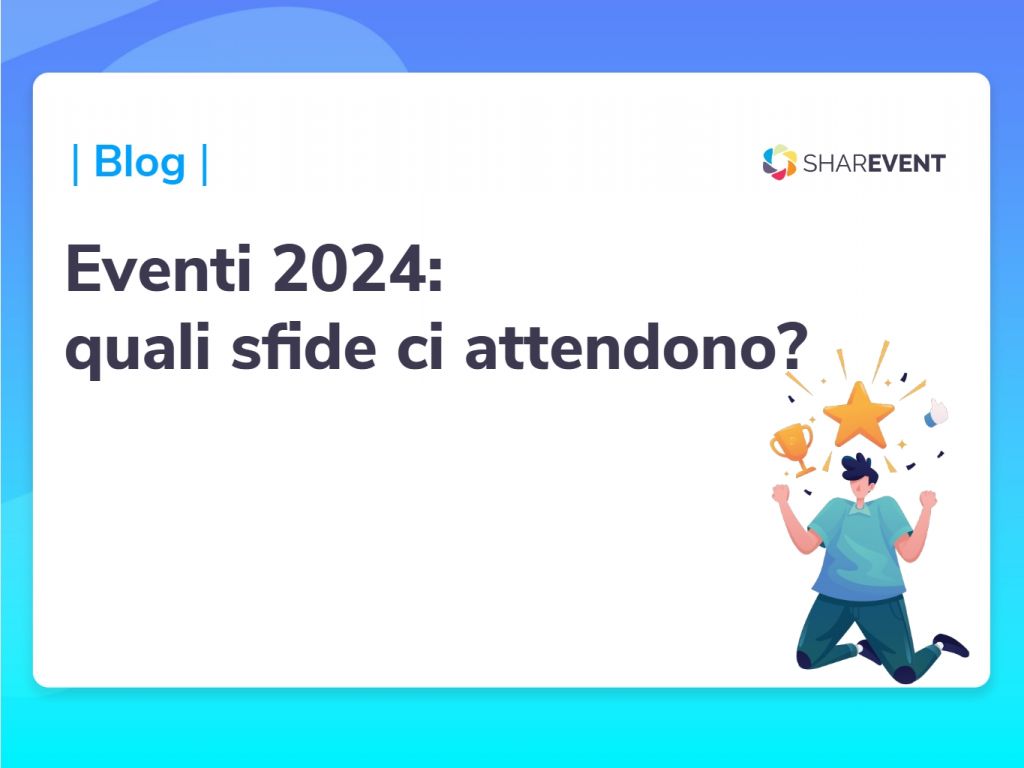 | Blog |

SHAREVENT

Eventi 2024:
quali sfide ci attendono?